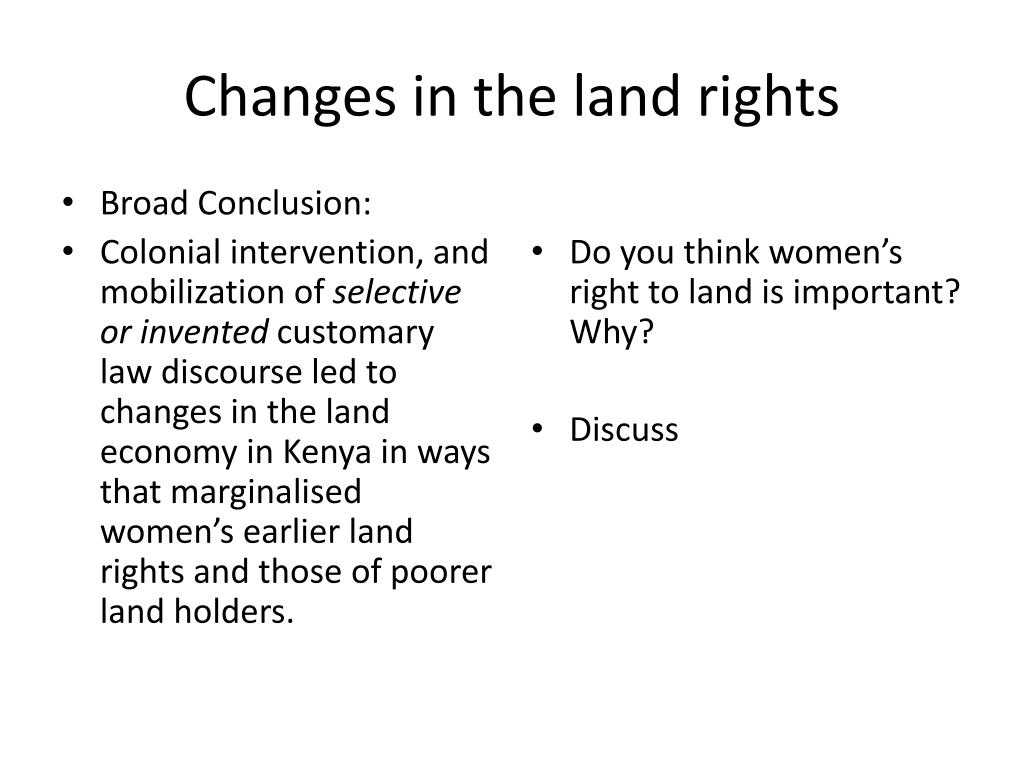 Changes in the land rights

• Broad Conclusion:
• Colonial intervention, and mobilization of selective or invented customary law discourse led to changes in the land economy in Kenya in ways that marginalised women's earlier land rights and those of poorer land holders.

• Do you think women's right to land is important? Why?

• Discuss